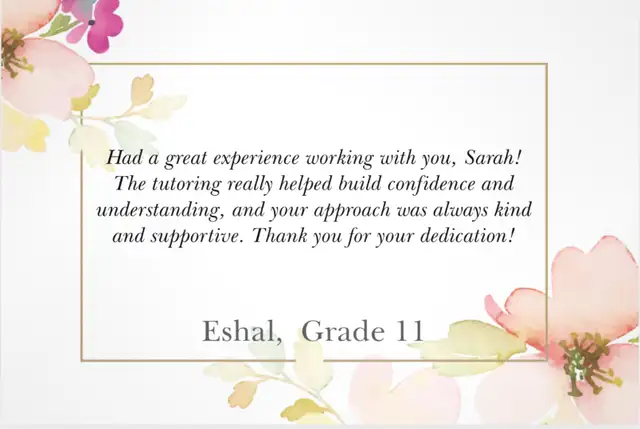 Had a great experience working with you, Sarah! The tutoring really helped build confidence and understanding, and your approach was always kind and supportive. Thank you for your dedication!

Eshal, Grade 11